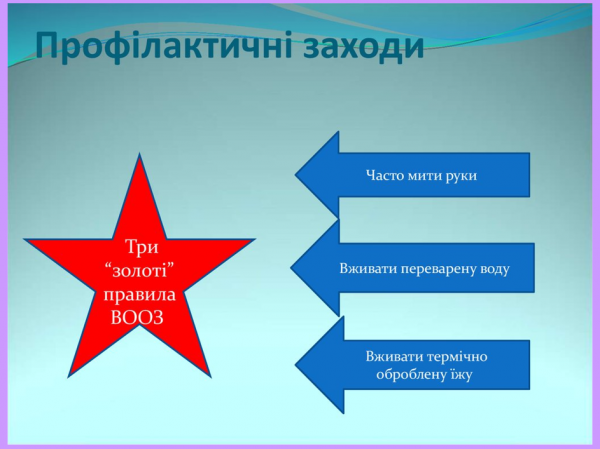 Профілактичні заходи

Три “золоті” правила ВООЗ

Часто мити руки

Вживати переварену воду

Вживати термічно оброблену їжу